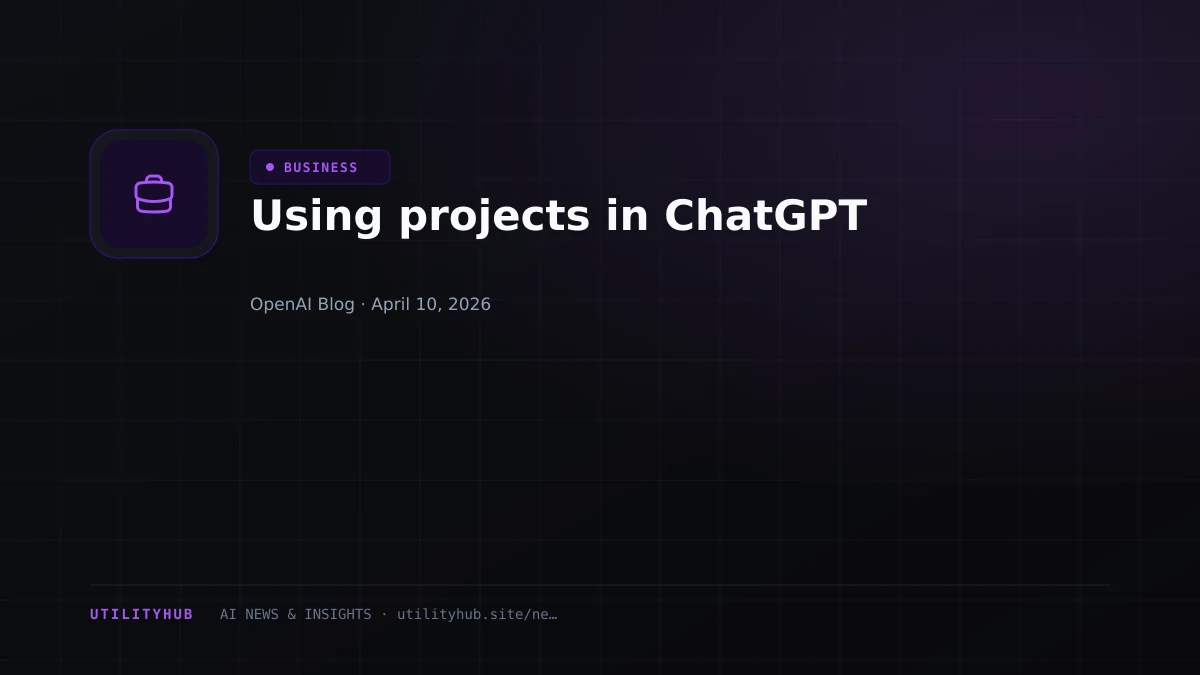 BUSINESS

Using projects in ChatGPT

OpenAI Blog · April 10, 2026

UTILITYHUB AI NEWS & INSIGHTS · utilityhub.site/ne…